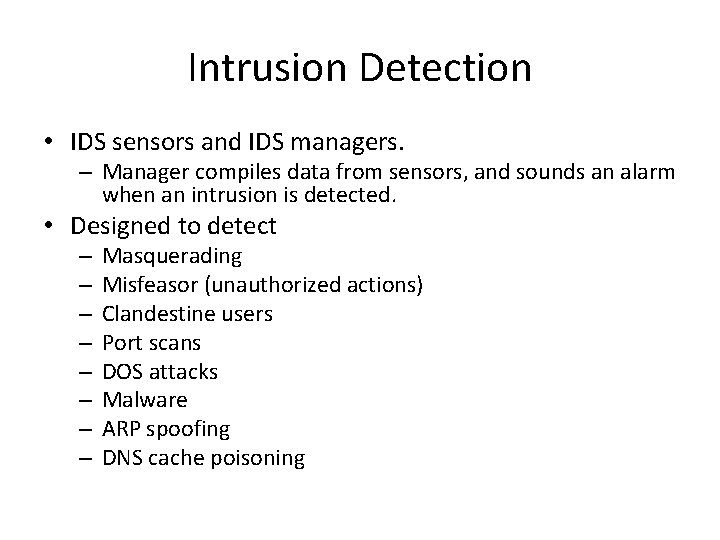 Intrusion Detection

• IDS sensors and IDS managers.
– Manager compiles data from sensors, and sounds an alarm when an intrusion is detected.
• Designed to detect
– Masquerading
– Misfeasor (unauthorized actions)
– Clandestine users
– Port scans
– DOS attacks
– Malware
– ARP spoofing
– DNS cache poisoning